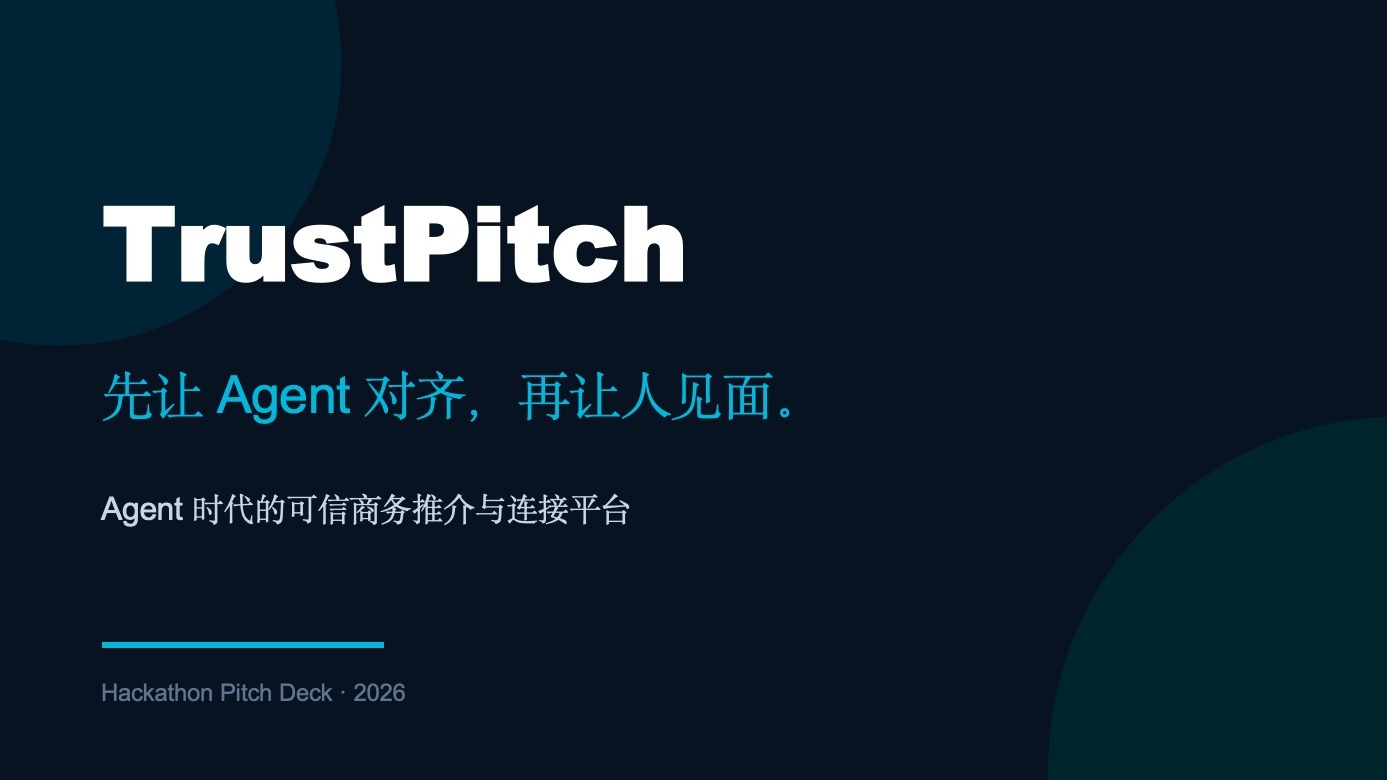 TrustPitch

先让 Agent 对齐，再让人见面。

Agent 时代的可信商务推介与连接平台

Hackathon Pitch Deck · 2026